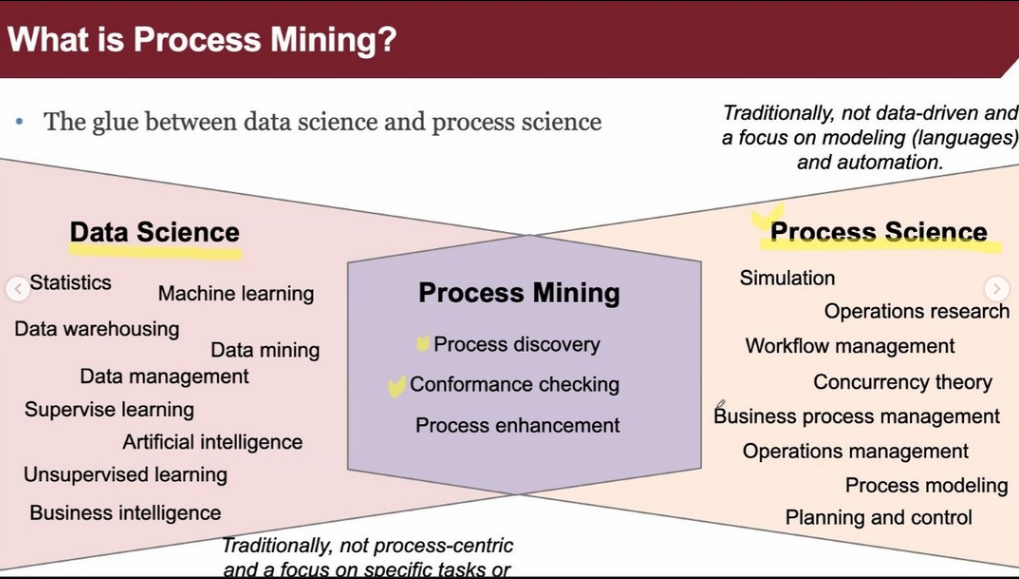 What is Process Mining?

• The glue between data science and process science

Traditionally, not data-driven and a focus on modeling (languages) and automation.

Data Science

Statistics
Machine learning
Data warehousing
Data mining
Data management
Supervise learning
Artificial intelligence
Unsupervised learning
Business intelligence

Process Mining

Process discovery
Conformance checking
Process enhancement

Process Science

Simulation
Operations research
Workflow management
Concurrency theory
Business process management
Operations management
Process modeling
Planning and control

Traditionally, not process-centric and a focus on specific tasks or